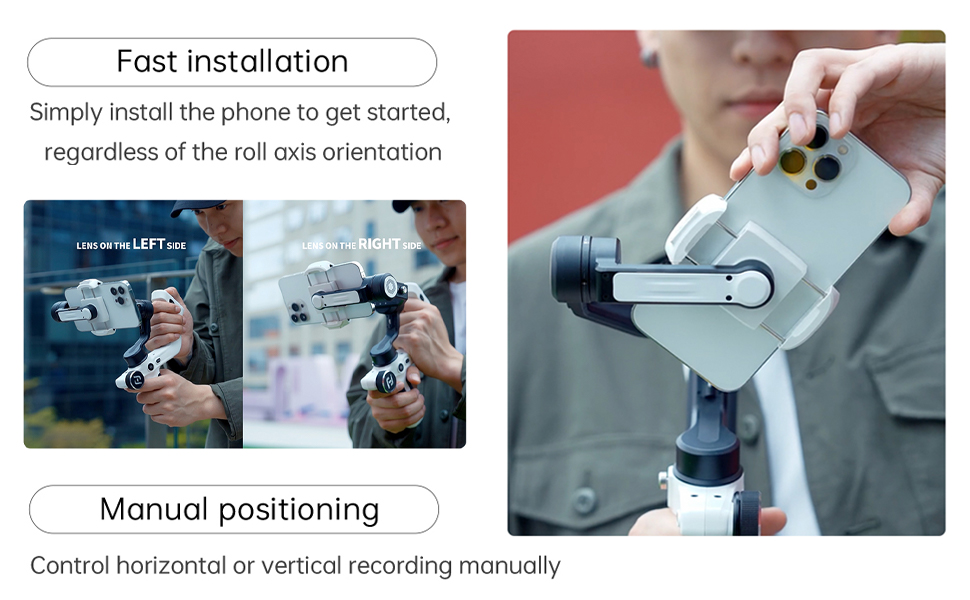 Fast installation

Simply install the phone to get started, regardless of the roll axis orientation

LENS ON THE LEFT SIDE

LENS ON THE RIGHT SIDE

Manual positioning

Control horizontal or vertical recording manually